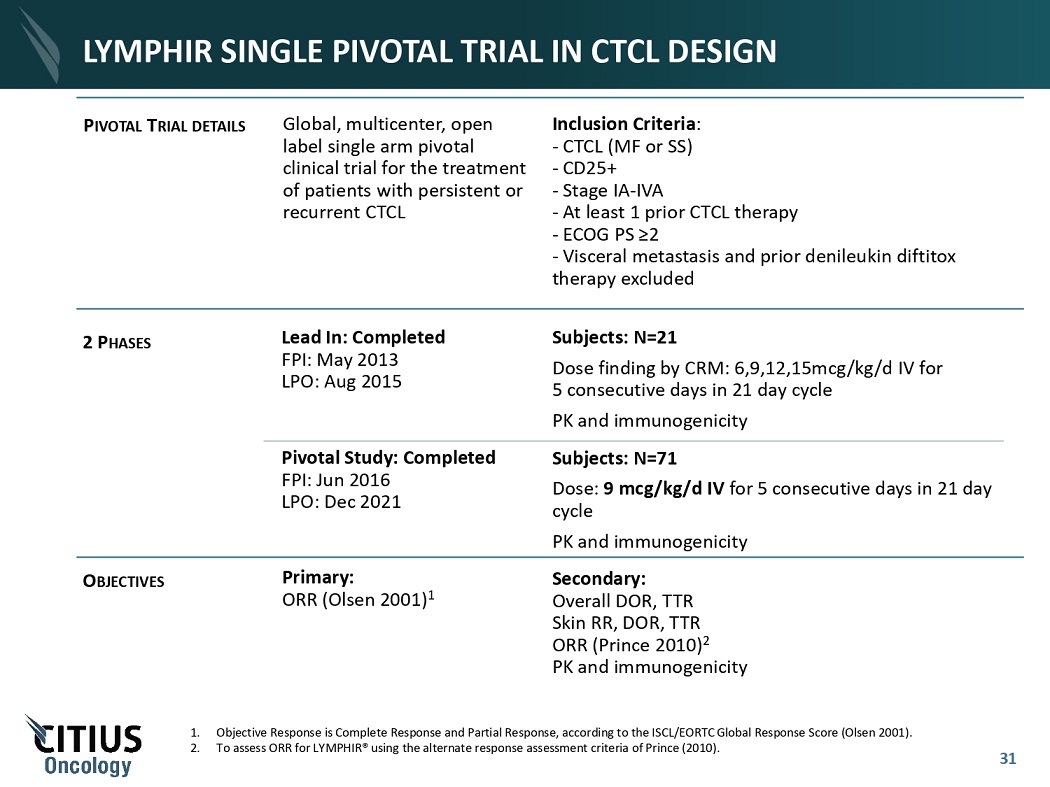 LYMPHIR SINGLE PIVOTAL TRIAL IN CTCL DESIGN

| | | |
|---|---|---|
| PIVOTAL TRIAL DETAILS | Global, multicenter, open label single arm pivotal clinical trial for the treatment of patients with persistent or recurrent CTCL | Inclusion Criteria: - CTCL (MF or SS) - CD25+ - Stage IA-IVA - At least 1 prior CTCL therapy - ECOG PS ≥2 - Visceral metastasis and prior denileukin diftitox therapy excluded |
| 2 PHASES | Lead In: Completed FPI: May 2013 LPO: Aug 2015 | Subjects: N=21 Dose finding by CRM: 6,9,12,15mcg/kg/d IV for 5 consecutive days in 21 day cycle PK and immunogenicity |
| | Pivotal Study: Completed FPI: Jun 2016 LPO: Dec 2021 | Subjects: N=71 Dose: 9 mcg/kg/d IV for 5 consecutive days in 21 day cycle PK and immunogenicity |
| OBJECTIVES | Primary: ORR (Olsen 2001)$^1$ | Secondary: Overall DOR, TTR Skin RR, DOR, TTR ORR (Prince 2010)$^2$ PK and immunogenicity |

CITIUS Oncology

1. Objective Response is Complete Response and Partial Response, according to the ISCL/EORTC Global Response Score (Olsen 2001).
2. To assess ORR for LYMPHIR® using the alternate response assessment criteria of Prince (2010).

31